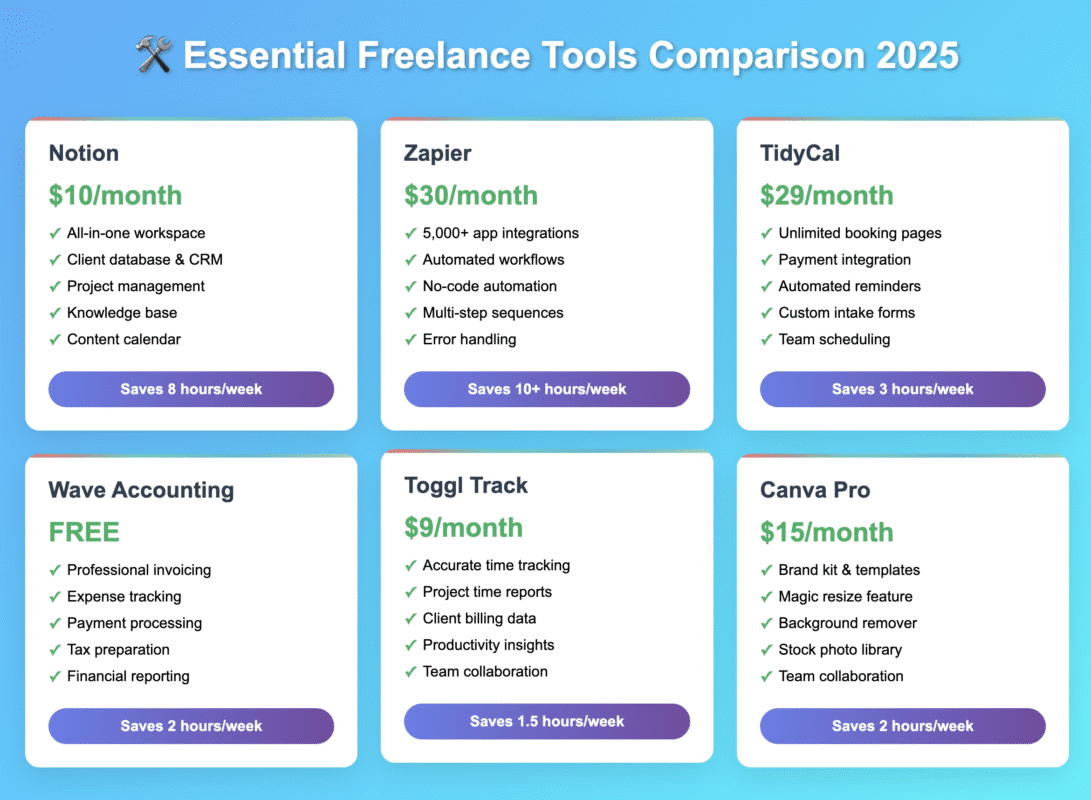 🛠️ Essential Freelance Tools Comparison 2025

Notion

$10/month

✓ All-in-one workspace
✓ Client database & CRM
✓ Project management
✓ Knowledge base
✓ Content calendar

Saves 8 hours/week

Zapier

$30/month

✓ 5,000+ app integrations
✓ Automated workflows
✓ No-code automation
✓ Multi-step sequences
✓ Error handling

Saves 10+ hours/week

TidyCal

$29/month

✓ Unlimited booking pages
✓ Payment integration
✓ Automated reminders
✓ Custom intake forms
✓ Team scheduling

Saves 3 hours/week

Wave Accounting

FREE

✓ Professional invoicing
✓ Expense tracking
✓ Payment processing
✓ Tax preparation
✓ Financial reporting

Saves 2 hours/week

Toggl Track

$9/month

✓ Accurate time tracking
✓ Project time reports
✓ Client billing data
✓ Productivity insights
✓ Team collaboration

Saves 1.5 hours/week

Canva Pro

$15/month

✓ Brand kit & templates
✓ Magic resize feature
✓ Background remover
✓ Stock photo library
✓ Team collaboration

Saves 2 hours/week